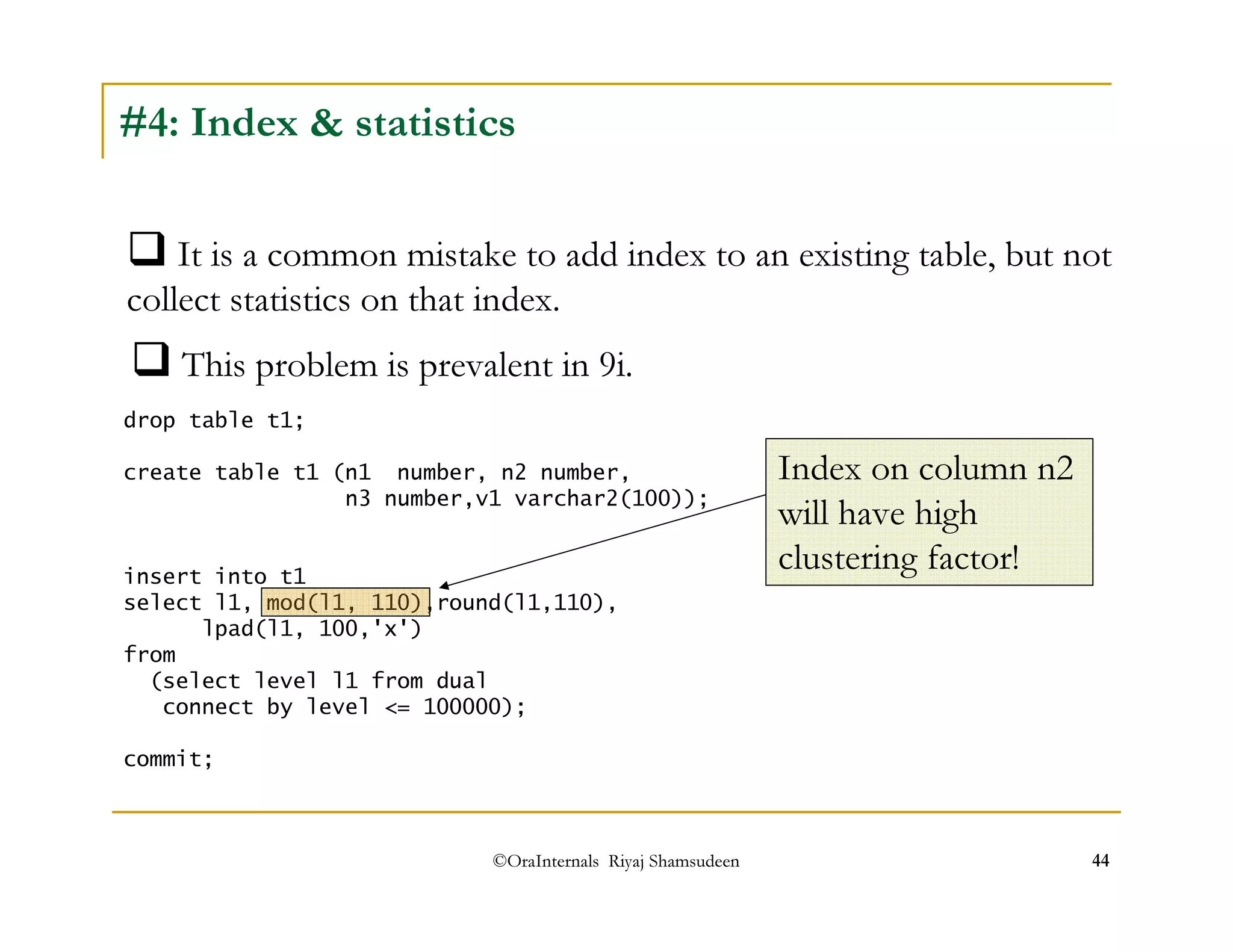 #4: Index & statistics

❑ It is a common mistake to add index to an existing table, but not collect statistics on that index.

❑ This problem is prevalent in 9i.

drop table t1;

create table t1 (n1  number, n2 number,
                 n3 number,v1 varchar2(100));

insert into t1
select l1, mod(l1, 110),round(l1,110),
      lpad(l1, 100,'x')
from
  (select level l1 from dual
   connect by level <= 100000);

commit;

Index on column n2 will have high clustering factor!

©OraInternals Riyaj Shamsudeen

44